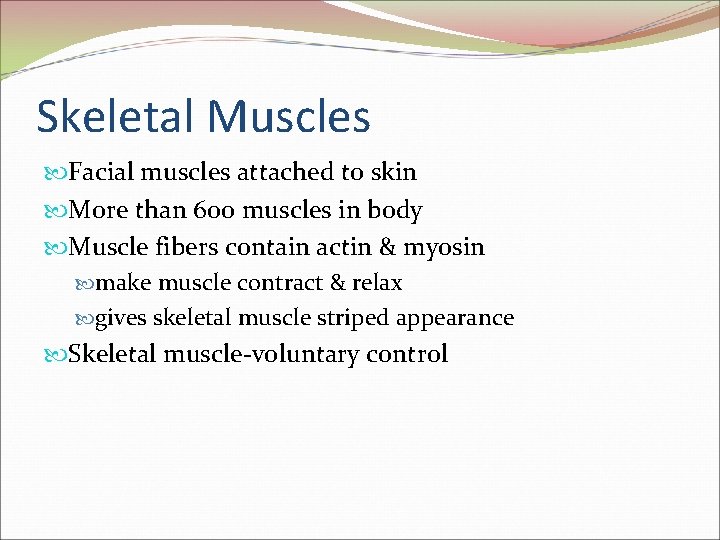 Skeletal Muscles

Facial muscles attached to skin

More than 600 muscles in body

Muscle fibers contain actin & myosin

make muscle contract & relax

gives skeletal muscle striped appearance

Skeletal muscle-voluntary control